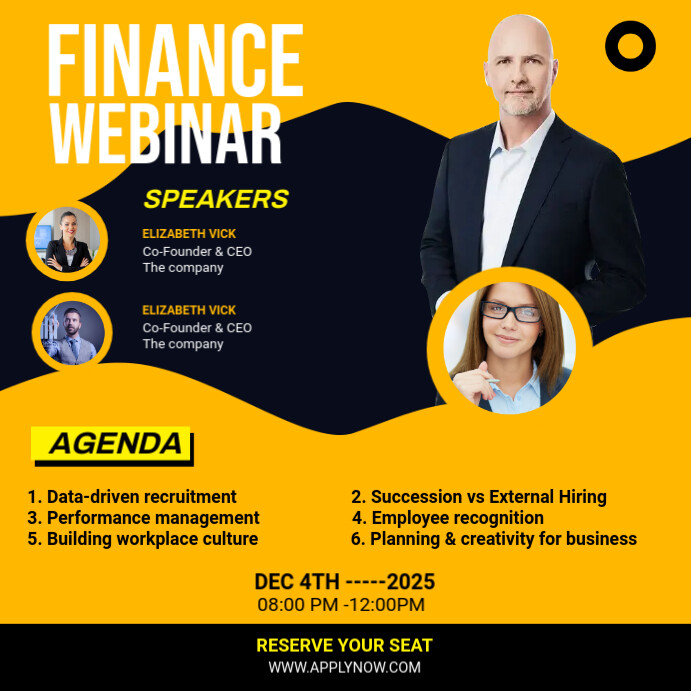 FINANCE WEBINAR

SPEAKERS

ELIZABETH VICK
Co-Founder & CEO
The company

ELIZABETH VICK
Co-Founder & CEO
The company

AGENDA

1. Data-driven recruitment
3. Performance management
5. Building workplace culture

2. Succession vs External Hiring
4. Employee recognition
6. Planning & creativity for business

DEC 4TH -----2025
08:00 PM -12:00PM

RESERVE YOUR SEAT
WWW.APPLYNOW.COM